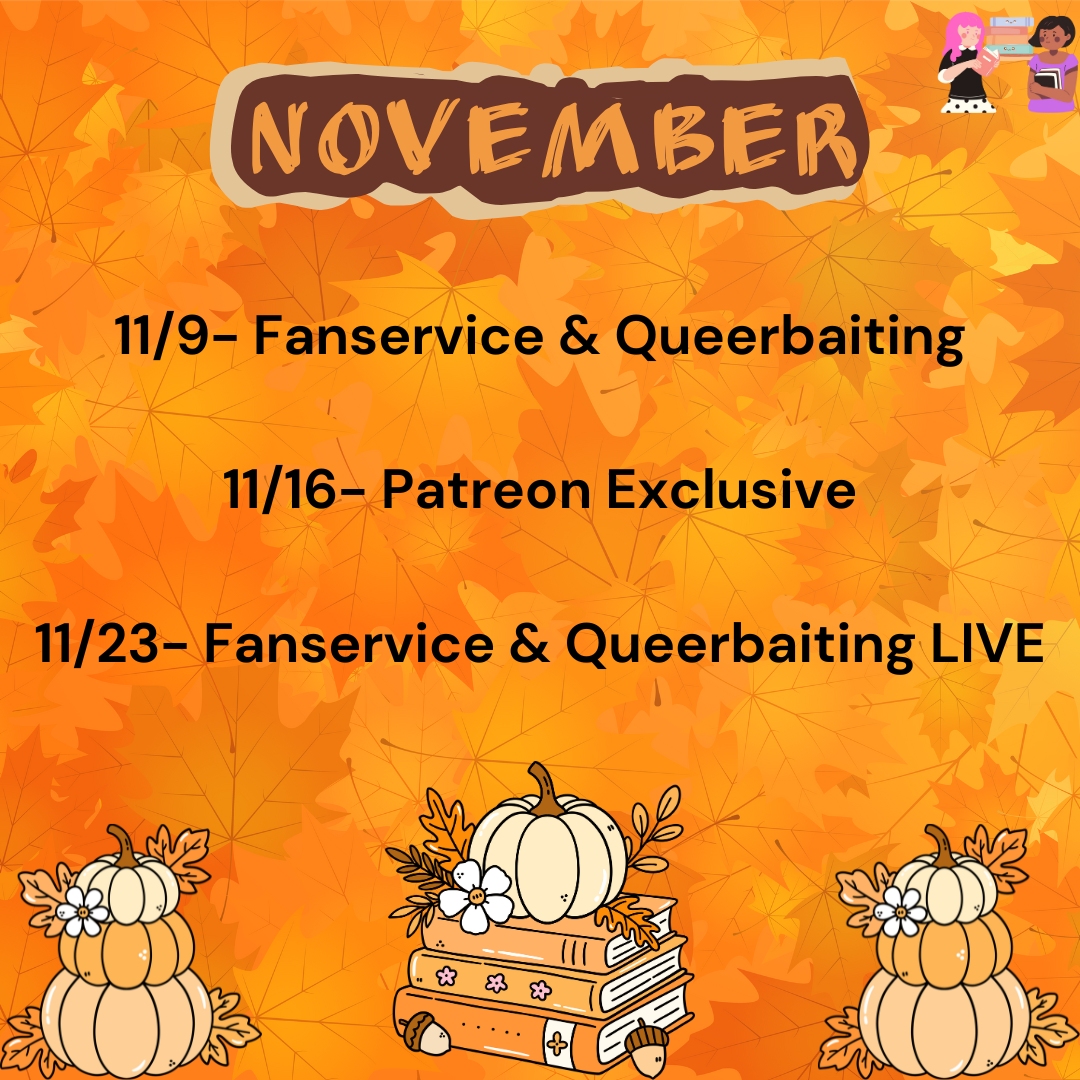 NOVEMBER

11/9- Fanservice & Queerbaiting

11/16- Patreon Exclusive

11/23- Fanservice & Queerbaiting LIVE